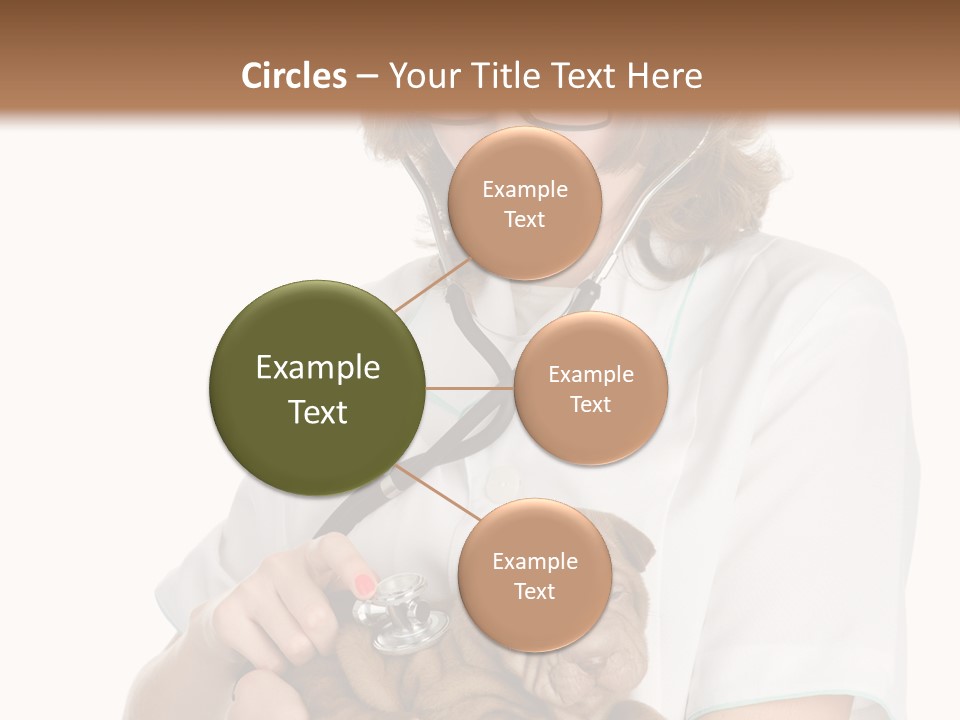 Circles – Your Title Text Here

Example Text

Example Text

Example Text

Example Text